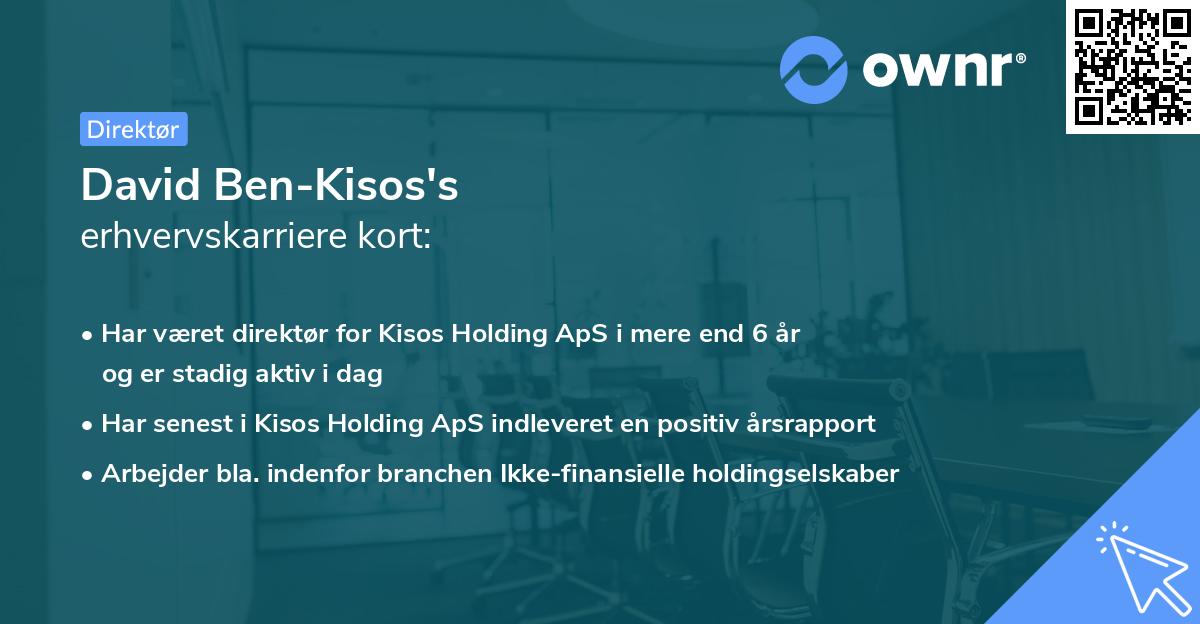 ownr®

Direktør

David Ben-Kisos's
erhvervskarriere kort:

• Har været direktør for Kisos Holding ApS i mere end 6 år og er stadig aktiv i dag
• Har senest i Kisos Holding ApS indleveret en positiv årsrapport
• Arbejder bla. indenfor branchen Ikke-finansielle holdingselskaber